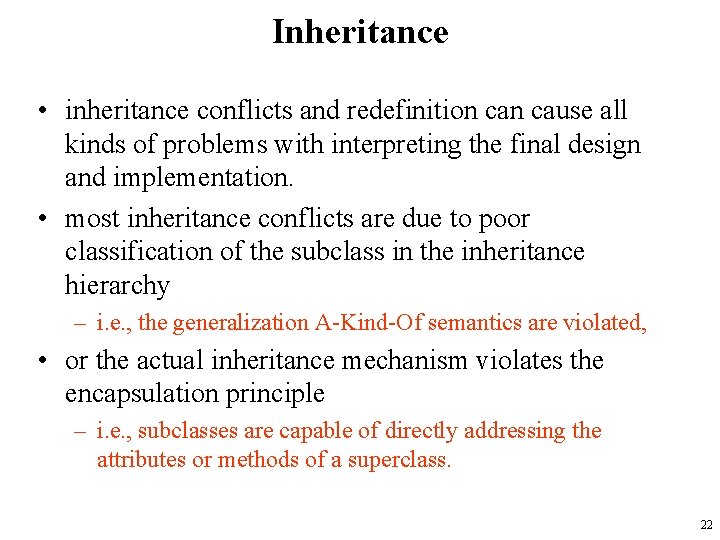 Inheritance

• inheritance conflicts and redefinition can cause all kinds of problems with interpreting the final design and implementation.

• most inheritance conflicts are due to poor classification of the subclass in the inheritance hierarchy

– i.e., the generalization A-Kind-Of semantics are violated,

• or the actual inheritance mechanism violates the encapsulation principle

– i.e., subclasses are capable of directly addressing the attributes or methods of a superclass.

22